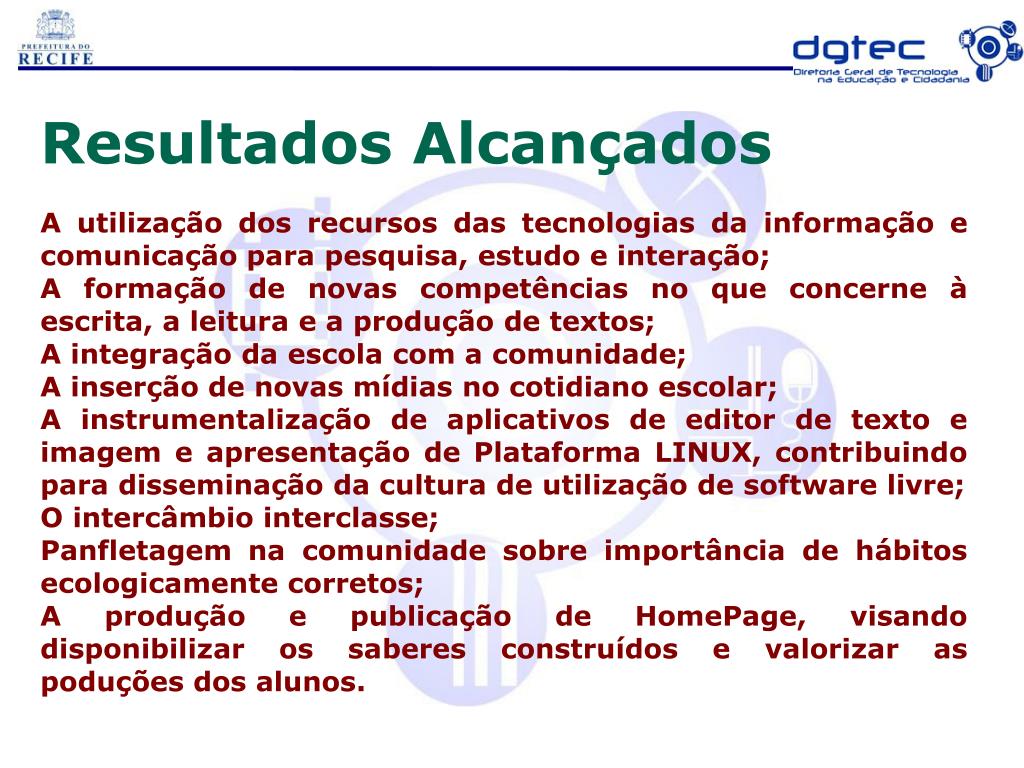 PREFEITURA DO
RECIFE

dgtec
Diretoria Geral de Tecnologia na Educação e Cidadania

Resultados Alcançados

A utilização dos recursos das tecnologias da informação e comunicação para pesquisa, estudo e interação;
A formação de novas competências no que concerne à escrita, a leitura e a produção de textos;
A integração da escola com a comunidade;
A inserção de novas mídias no cotidiano escolar;
A instrumentalização de aplicativos de editor de texto e imagem e apresentação de Plataforma LINUX, contribuindo para disseminação da cultura de utilização de software livre;
O intercâmbio interclasse;
Panfletagem na comunidade sobre importância de hábitos ecologicamente corretos;
A produção e publicação de HomePage, visando disponibilizar os saberes construídos e valorizar as poduções dos alunos.